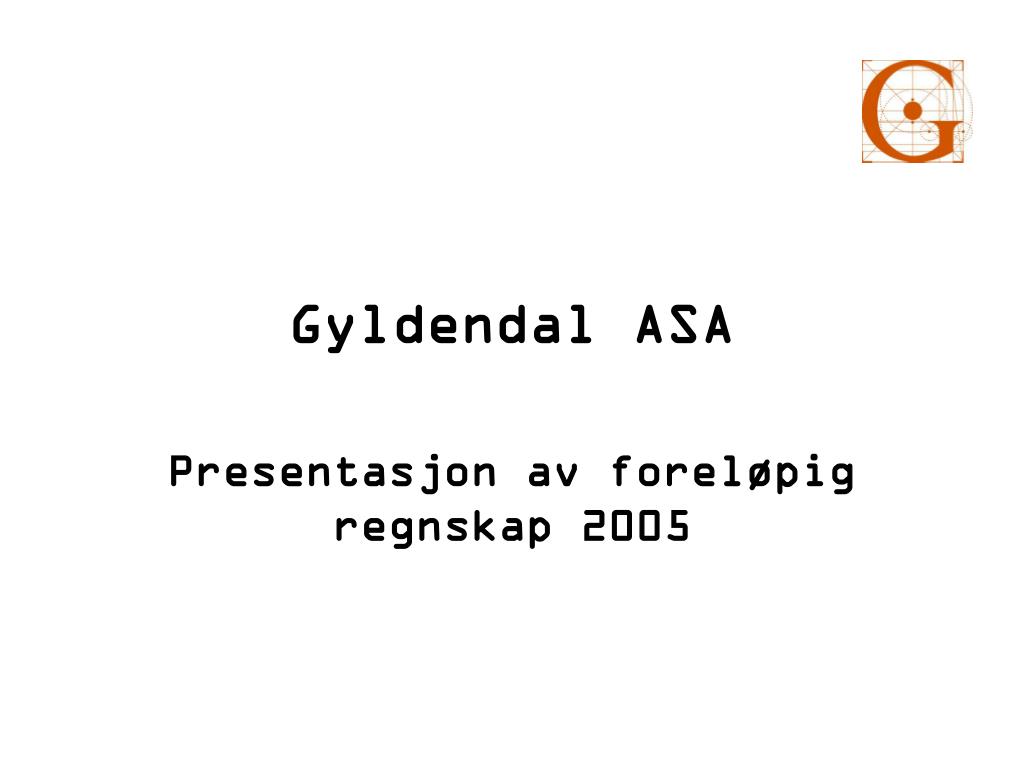 G

Gyldendal ASA

Presentasjon av foreløpig regnskap 2005